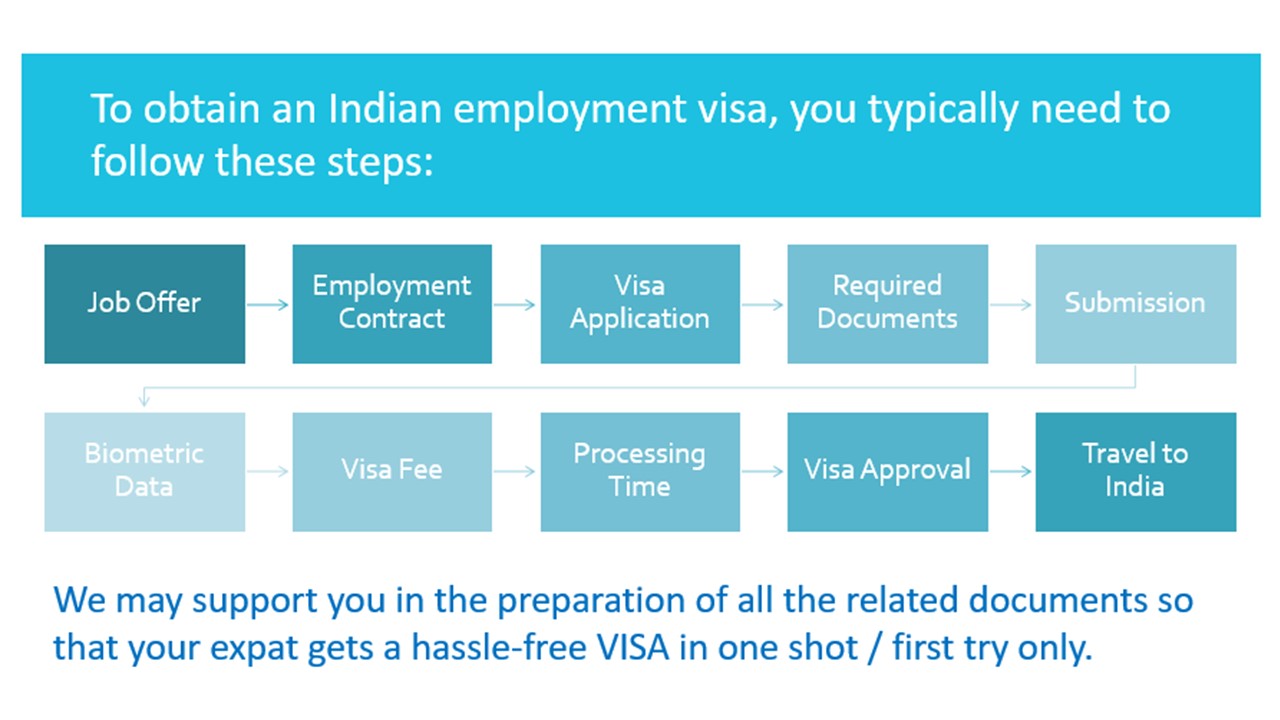 To obtain an Indian employment visa, you typically need to follow these steps:

Job Offer

Employment Contract

Visa Application

Required Documents

Submission

Biometric Data

Visa Fee

Processing Time

Visa Approval

Travel to India

We may support you in the preparation of all the related documents so that your expat gets a hassle-free VISA in one shot / first try only.